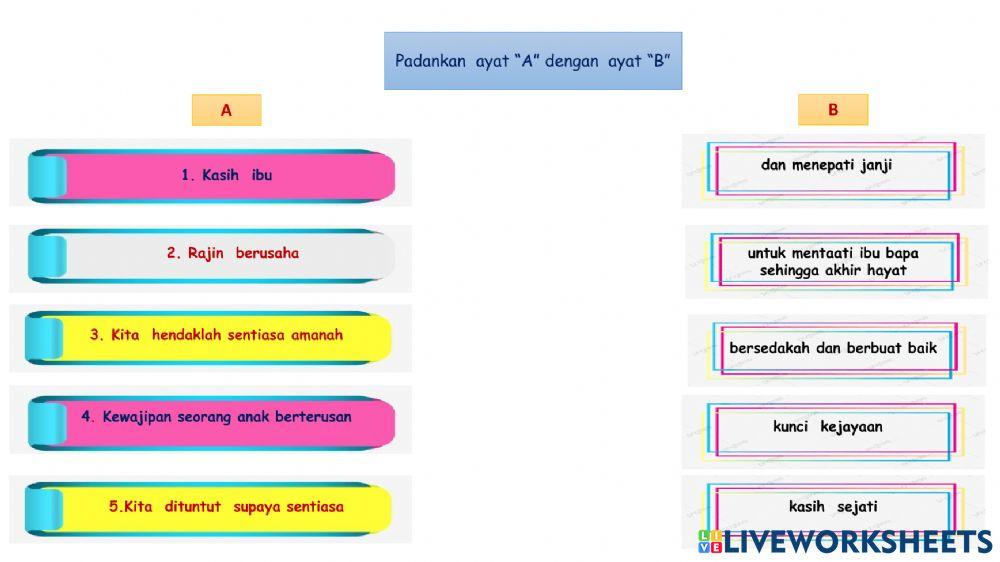 Padankan ayat "A" dengan ayat "B"

A

1. Kasih ibu

2. Rajin berusaha

3. Kita hendaklah sentiasa amanah

4. Kewajipan seorang anak berterusan

5.Kita dituntut supaya sentiasa

B

dan menepati janji

untuk mentaati ibu bapa sehingga akhir hayat

bersedakah dan berbuat baik

kunci kejayaan

kasih sejati

LIVEWORKSHEETS